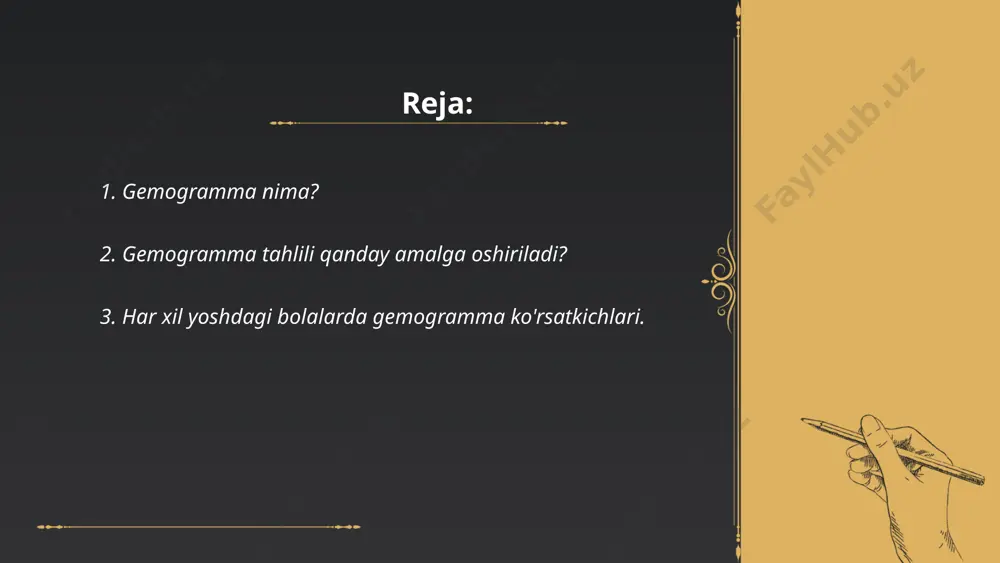 Reja:

1. Gemogramma nima?

2. Gemogramma tahlili qanday amalga oshiriladi?

3. Har xil yoshdagi bolalarda gemogramma ko'rsatkichlari.

FaylHub.uz